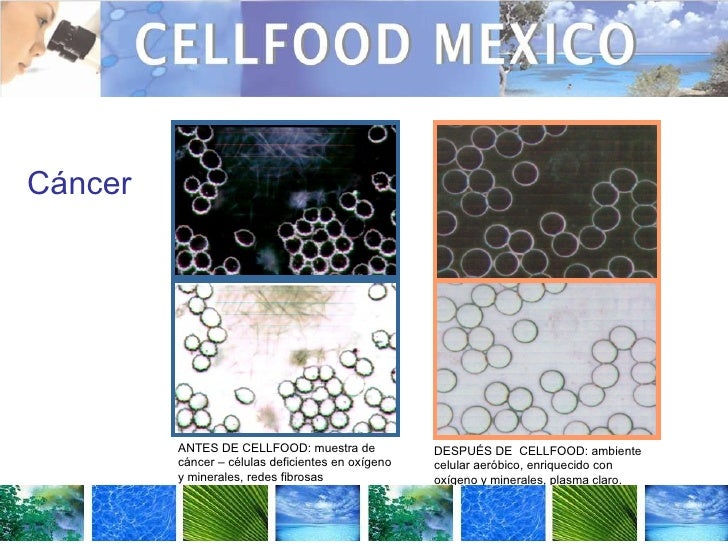 CELLFOOD MEXICO

Cáncer

ANTES DE CELLFOOD: muestra de cáncer – células deficientes en oxígeno y minerales, redes fibrosas

DESPUÉS DE CELLFOOD: ambiente celular aeróbico, enriquecido con oxígeno y minerales, plasma claro.